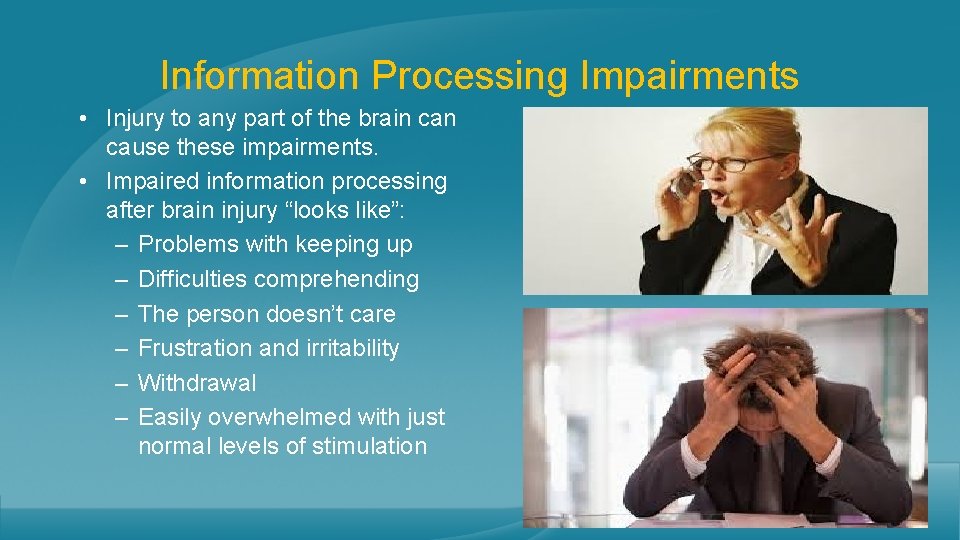 Information Processing Impairments

• Injury to any part of the brain can cause these impairments.
• Impaired information processing after brain injury “looks like”:
– Problems with keeping up
– Difficulties comprehending
– The person doesn’t care
– Frustration and irritability
– Withdrawal
– Easily overwhelmed with just normal levels of stimulation